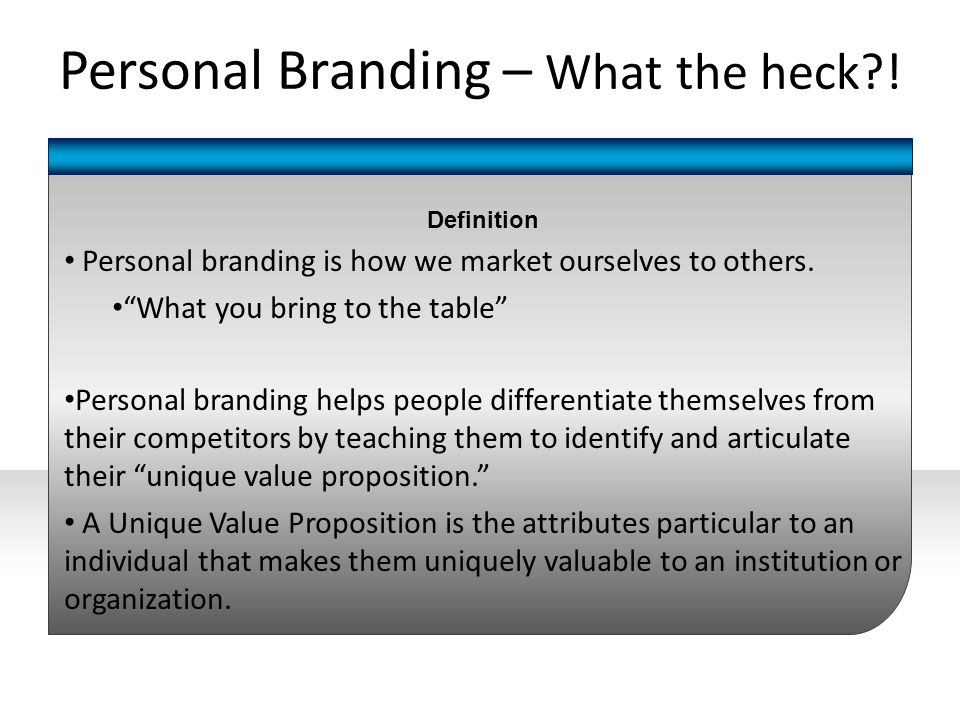 Personal Branding – What the heck?!

Definition

• Personal branding is how we market ourselves to others.

•“What you bring to the table”

•Personal branding helps people differentiate themselves from their competitors by teaching them to identify and articulate their “unique value proposition.”

• A Unique Value Proposition is the attributes particular to an individual that makes them uniquely valuable to an institution or organization.